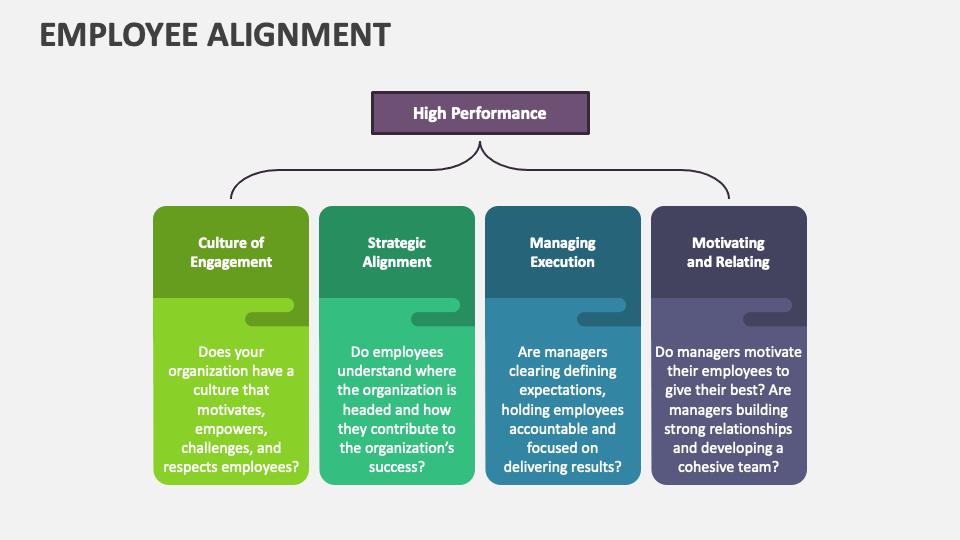 EMPLOYEE ALIGNMENT

High Performance

Culture of Engagement

Does your organization have a culture that motivates, empowers, challenges, and respects employees?

Strategic Alignment

Do employees understand where the organization is headed and how they contribute to the organization's success?

Managing Execution

Are managers clearing defining expectations, holding employees accountable and focused on delivering results?

Motivating and Relating

Do managers motivate their employees to give their best? Are managers building strong relationships and developing a cohesive team?